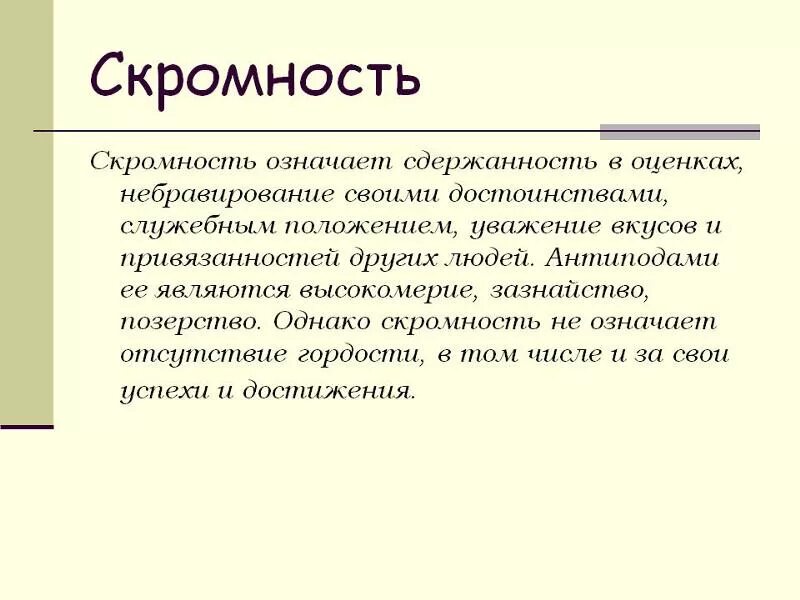 Скромность

Скромность означает сдержанность в оценках, небравирование своими достоинствами, служебным положением, уважение вкусов и привязанностей других людей. Антиподами ее являются высокомерие, зазнайство, позерство. Однако скромность не означает отсутствие гордости, в том числе и за свои успехи и достижения.